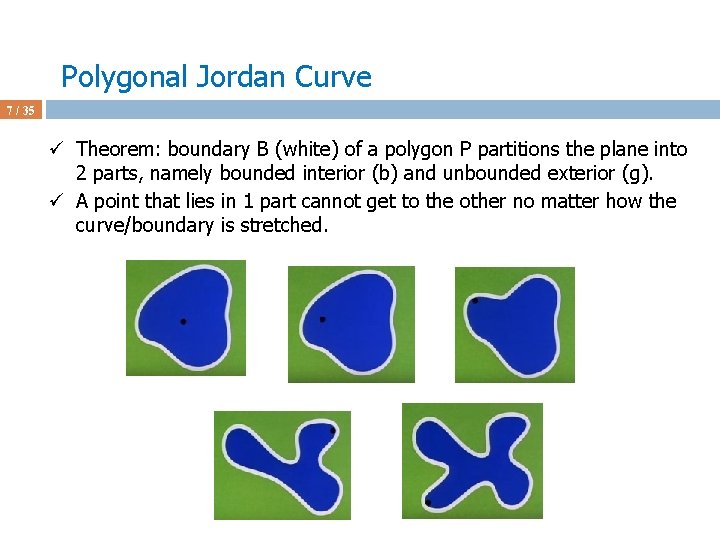 Polygonal Jordan Curve

7 / 35

✓ Theorem: boundary B (white) of a polygon P partitions the plane into 2 parts, namely bounded interior (b) and unbounded exterior (g).

✓ A point that lies in 1 part cannot get to the other no matter how the curve/boundary is stretched.